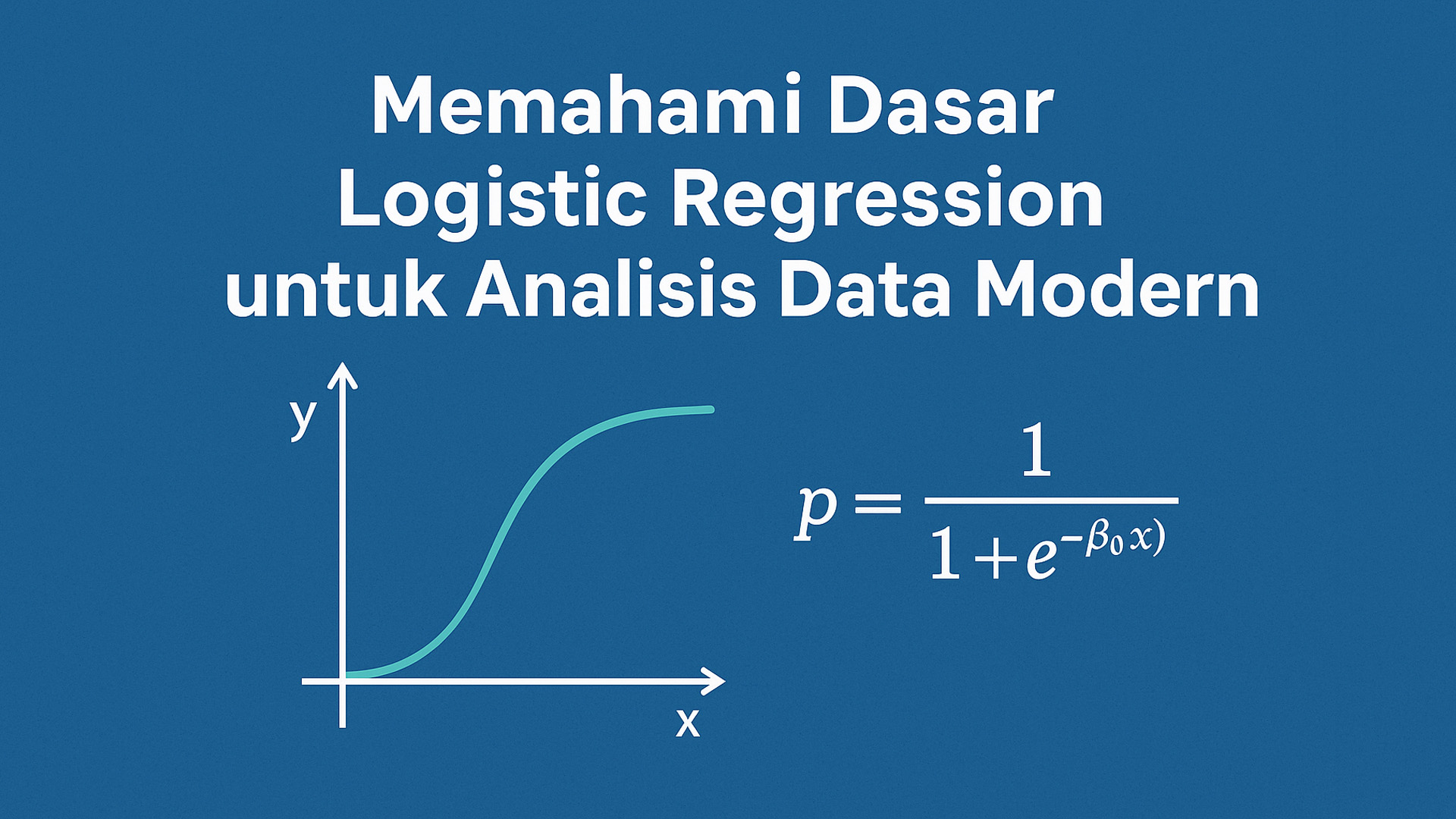 Memahami Dasar Logistic Regression untuk Analisis Data Modern

y

x

$p = \frac{1}{1+e^{-\beta_0 x)}}$